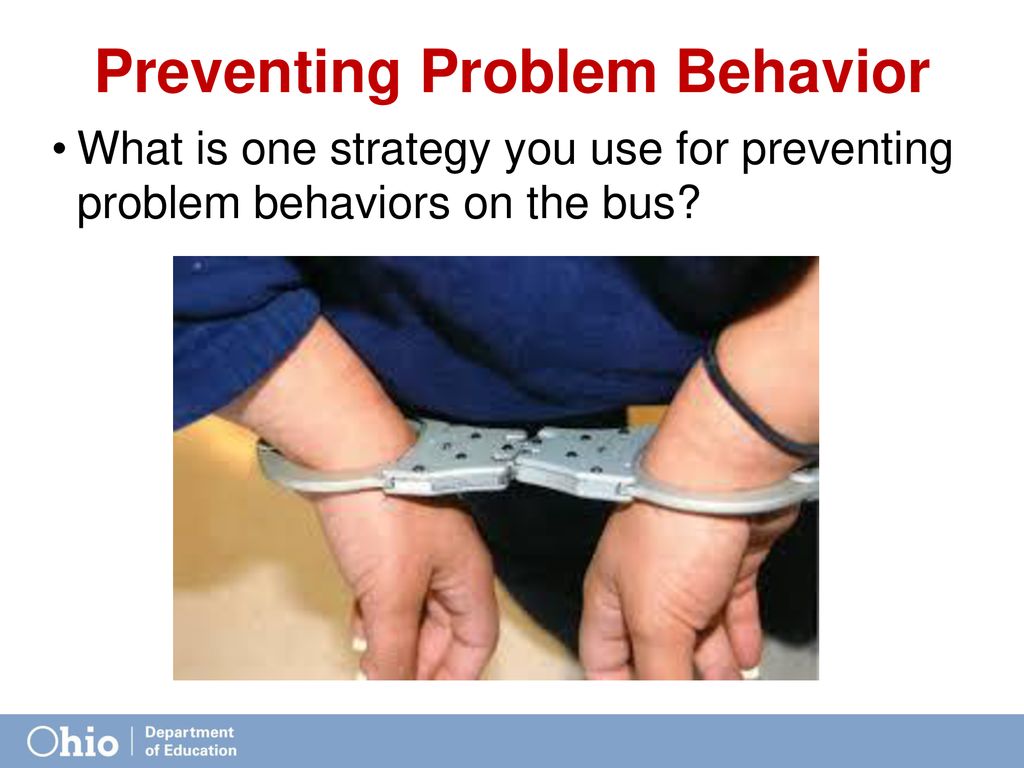 Preventing Problem Behavior

• What is one strategy you use for preventing problem behaviors on the bus?

Ohio | Department of Education